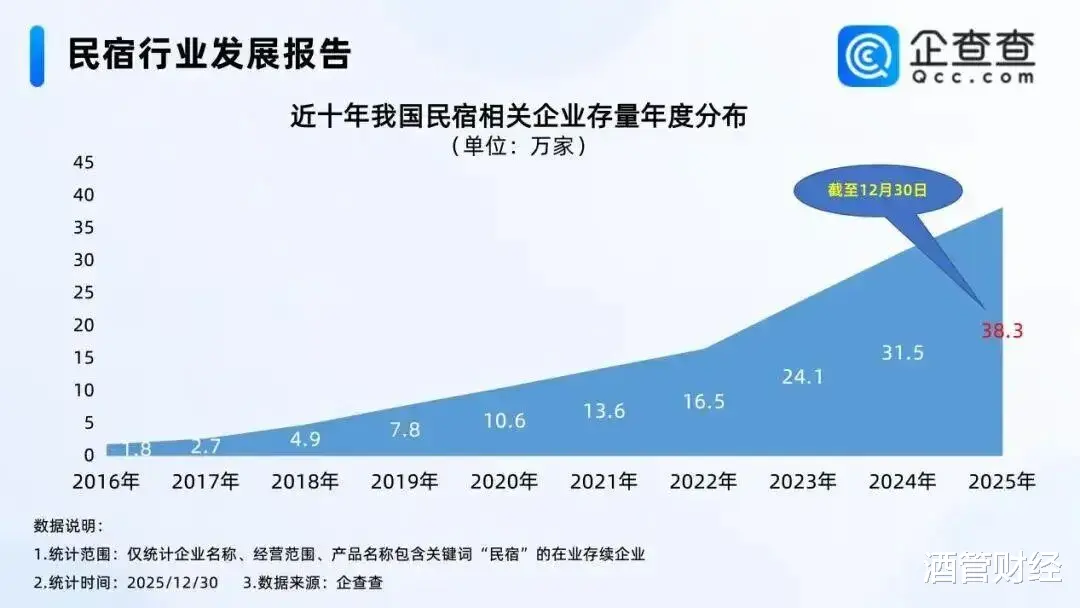 民宿行业发展报告

企查查
Qcc.com

近十年我国民宿相关企业存量年度分布
（单位：万家）

45
40
35
30
25
20
15
10
5
0

截至12月30日

1.8
2.7
4.9
7.8
10.6
13.6
16.5
24.1
31.5
38.3

2016年 2017年 2018年 2019年 2020年 2021年 2022年 2023年 2024年 2025年

数据说明：
1.统计范围：仅统计企业名称、经营范围、产品名称包含关键词“民宿”的在业存续企业
2.统计时间：2025/12/30　3.数据来源：企查查

酒管财经